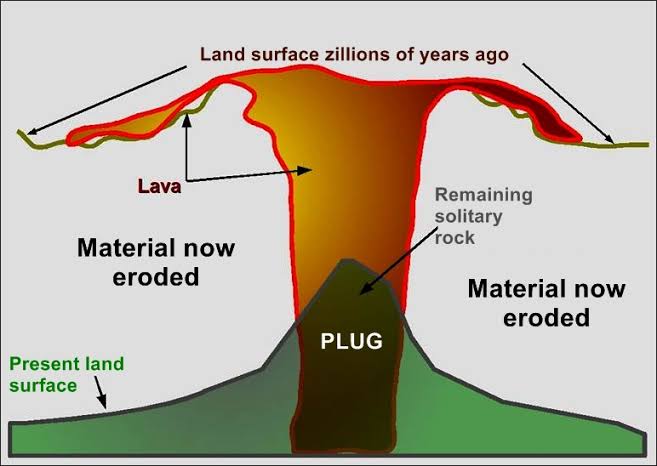 Land surface zillions of years ago

Lava

Remaining solitary rock

Material now eroded

Material now eroded

PLUG

Present land surface